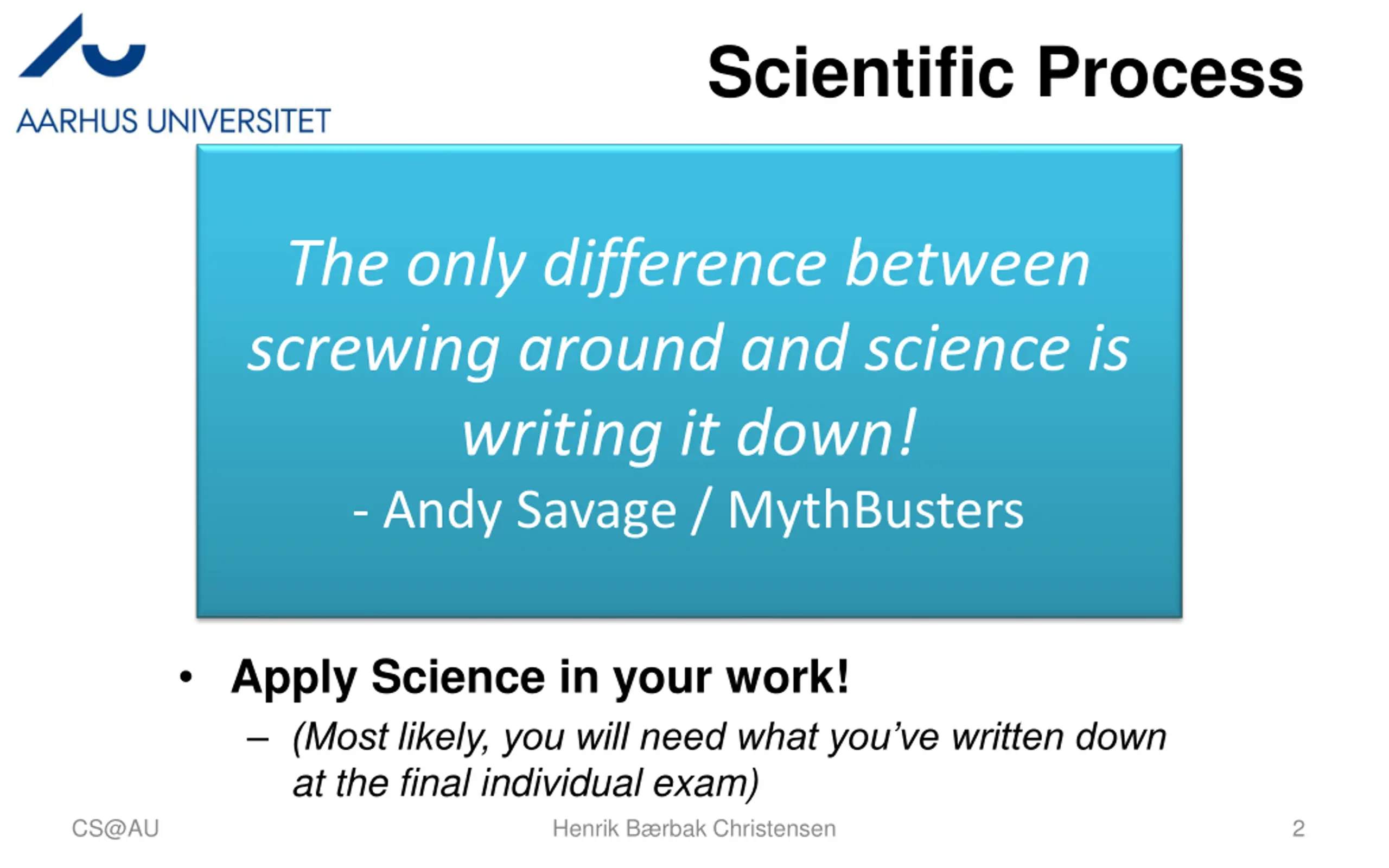 AARHUS UNIVERSITET

Scientific Process

The only difference between screwing around and science is writing it down!
- Andy Savage / MythBusters

• Apply Science in your work!
– (Most likely, you will need what you've written down at the final individual exam)

CS@AU Henrik Bærbak Christensen 2